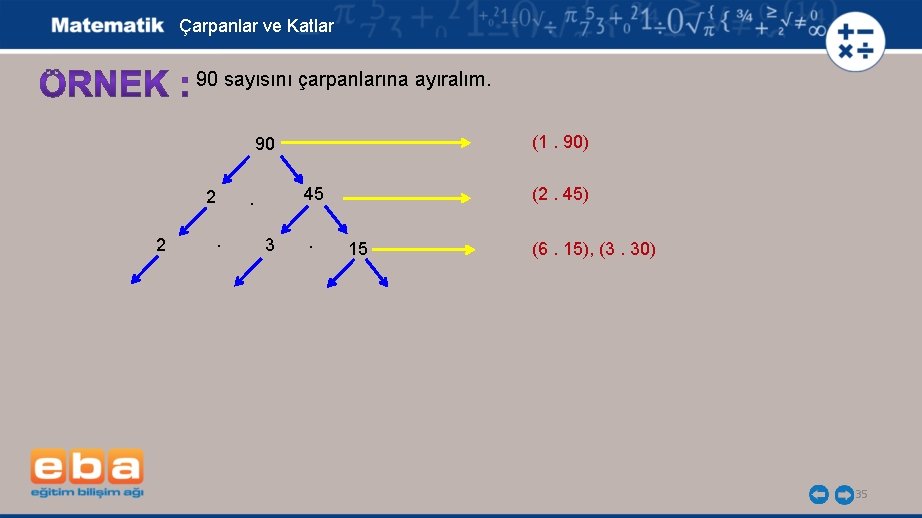 Matematik Çarpanlar ve Katlar

ÖRNEK : 90 sayısını çarpanlarına ayıralım.

90 (1 . 90)

2 . 45 (2 . 45)

2 . 3 . 15 (6 . 15), (3 . 30)

eba
eğitim bilişim ağı

35